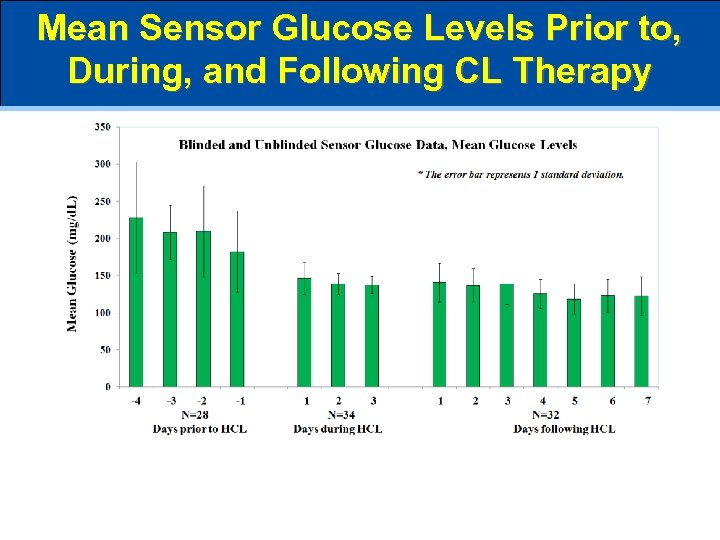 Mean Sensor Glucose Levels Prior to, During, and Following CL Therapy

Blinded and Unblinded Sensor Glucose Data, Mean Glucose Levels

* The error bar represents 1 standard deviation.

Mean Glucose (mg/dL)

350
300
250
200
150
100
50
0

-4 -3 -2 -1
N=28
Days prior to HCL

1 2 3
N=34
Days during HCL

1 2 3 4 5 6 7
N=32
Days following HCL